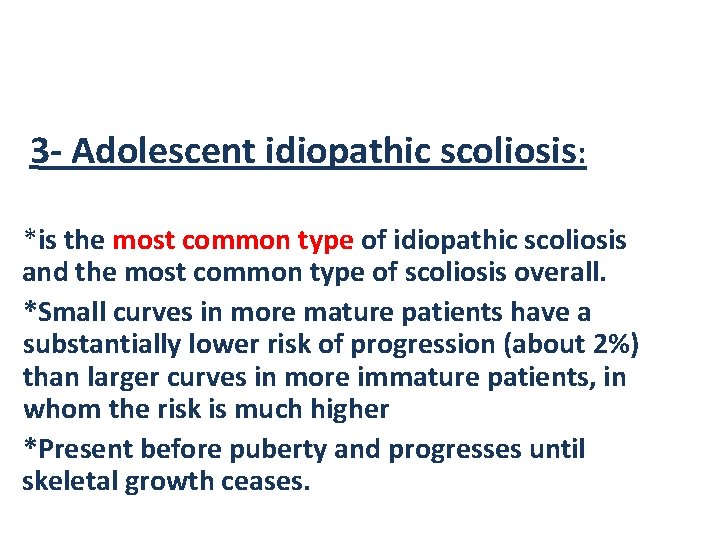 3- Adolescent idiopathic scoliosis:

*is the most common type of idiopathic scoliosis and the most common type of scoliosis overall.

*Small curves in more mature patients have a substantially lower risk of progression (about 2%) than larger curves in more immature patients, in whom the risk is much higher

*Present before puberty and progresses until skeletal growth ceases.